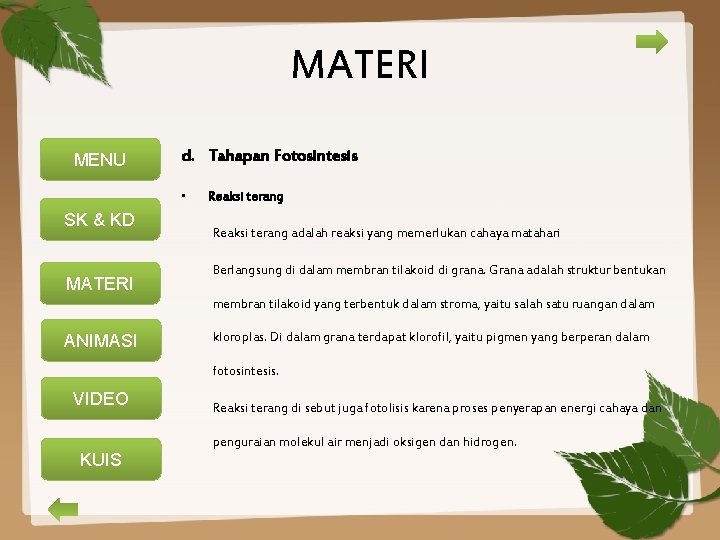 MATERI

MENU

SK & KD

MATERI

ANIMASI

VIDEO

KUIS

d. Tahapan Fotosintesis

• Reaksi terang

Reaksi terang adalah reaksi yang memerlukan cahaya matahari

Berlangsung di dalam membran tilakoid di grana. Grana adalah struktur bentukan membran tilakoid yang terbentuk dalam stroma, yaitu salah satu ruangan dalam kloroplas. Di dalam grana terdapat klorofil, yaitu pigmen yang berperan dalam fotosintesis.

Reaksi terang di sebut juga fotolisis karena proses penyerapan energi cahaya dan penguraian molekul air menjadi oksigen dan hidrogen.